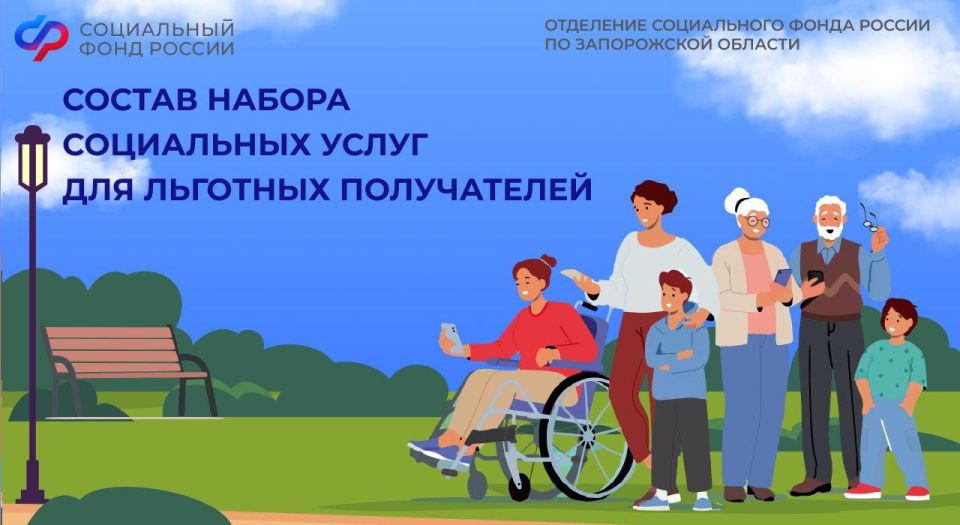 СОЦИАЛЬНЫЙ ФОНД РОССИИ

ОТДЕЛЕНИЕ СОЦИАЛЬНОГО ФОНДА РОССИИ ПО ЗАПОРОЖСКОЙ ОБЛАСТИ

СОСТАВ НАБОРА СОЦИАЛЬНЫХ УСЛУГ ДЛЯ ЛЬГОТНЫХ ПОЛУЧАТЕЛЕЙ